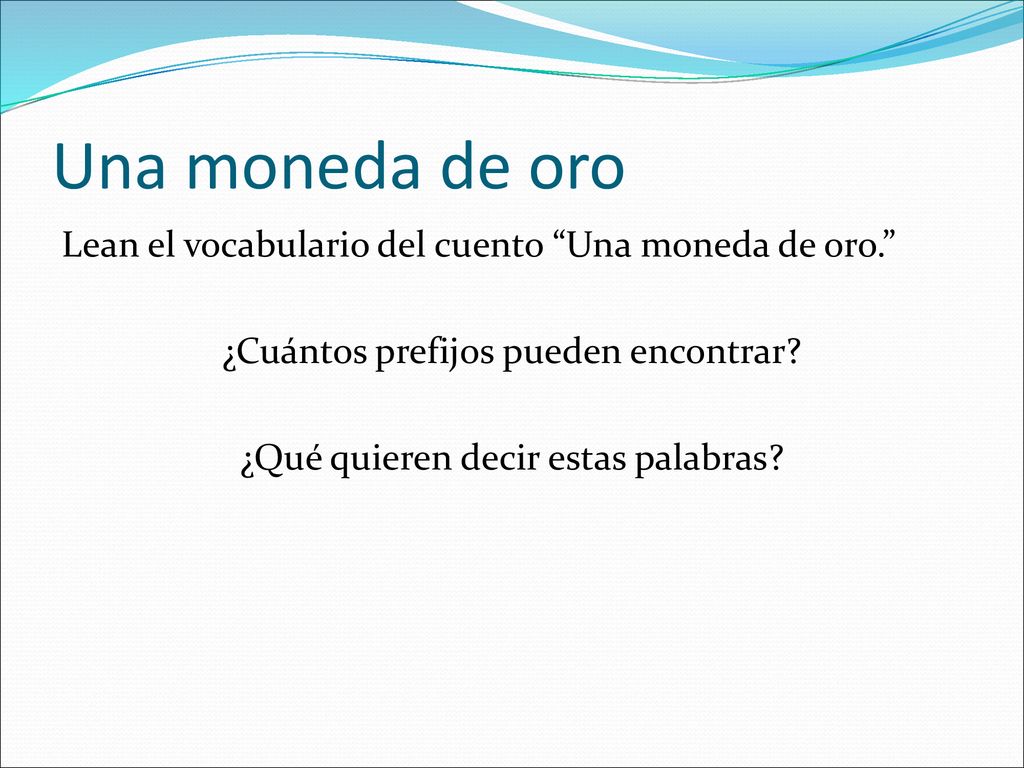 Una moneda de oro

Lean el vocabulario del cuento “Una moneda de oro.”

¿Cuántos prefijos pueden encontrar?

¿Qué quieren decir estas palabras?